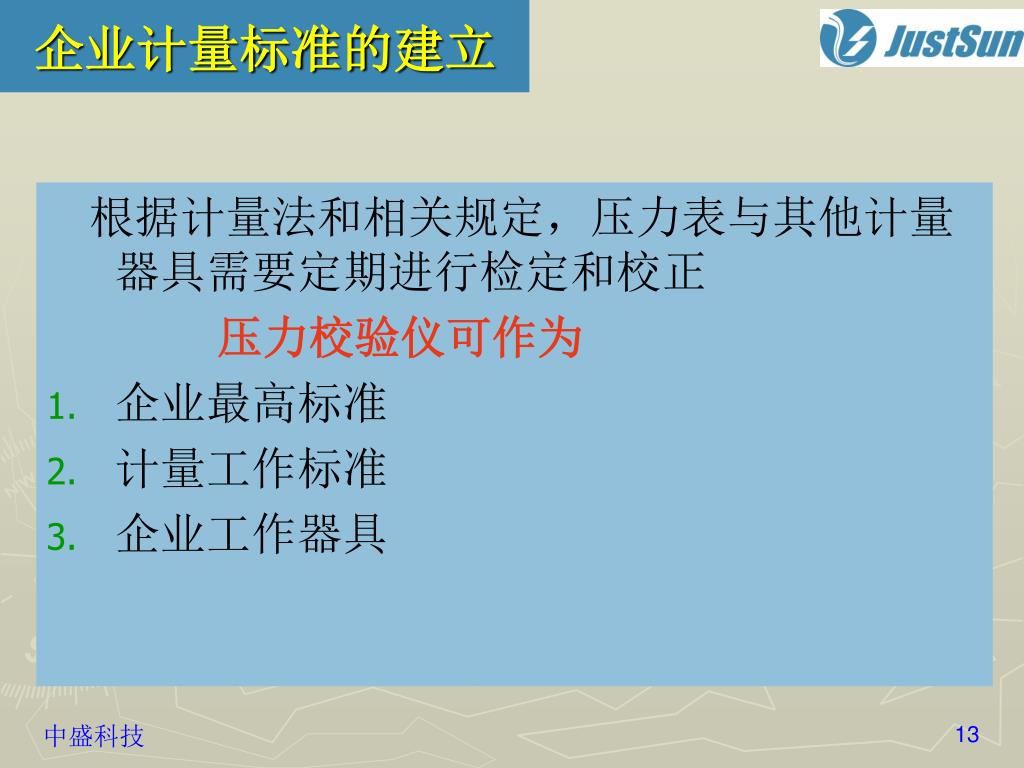 企业计量标准的建立

JustSun

根据计量法和相关规定，压力表与其他计量器具需要定期进行检定和校正

压力校验仪可作为

1. 企业最高标准
2. 计量工作标准
3. 企业工作器具

中盛科技

13